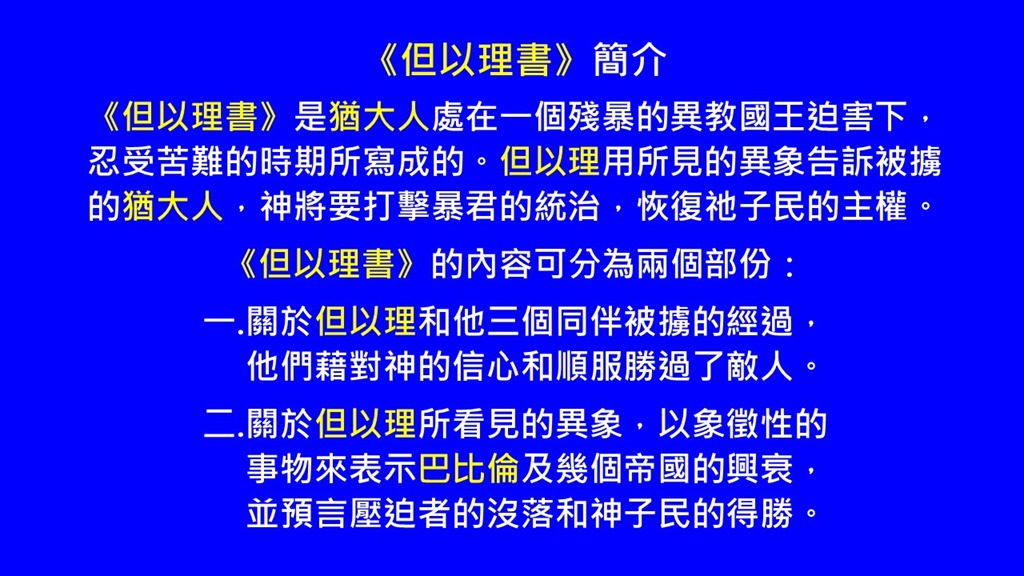 《但以理書》簡介

《但以理書》是猶大人處在一個殘暴的異教國王迫害下，忍受苦難的時期所寫成的。但以理用所見的異象告訴被擄的猶大人，神將要打擊暴君的統治，恢復祂子民的主權。

《但以理書》的內容可分為兩個部份：

一.關於但以理和他三個同伴被擄的經過，他們藉對神的信心和順服勝過了敵人。

二.關於但以理所看見的異象，以象徵性的事物來表示巴比倫及幾個帝國的興衰，並預言壓迫者的沒落和神子民的得勝。